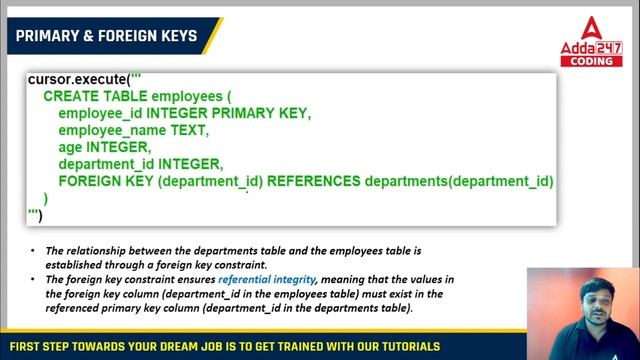 PRIMARY & FOREIGN KEYS

Adda247
CODING

cursor.execute('''
CREATE TABLE employees (
employee_id INTEGER PRIMARY KEY,
employee_name TEXT,
age INTEGER,
department_id INTEGER,
FOREIGN KEY (department_id) REFERENCES departments(department_id)
)
''')

• The relationship between the departments table and the employees table is established through a foreign key constraint.
• The foreign key constraint ensures referential integrity, meaning that the values in the foreign key column (department_id in the employees table) must exist in the referenced primary key column (department_id in the departments table).

FIRST STEP TOWARDS YOUR DREAM JOB IS TO GET TRAINED WITH OUR TUTORIALS